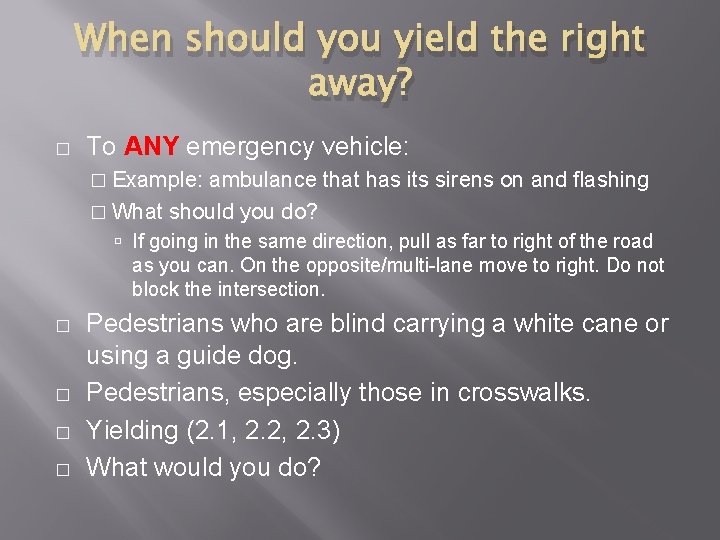 When should you yield the right away?

□ To ANY emergency vehicle:

□ Example: ambulance that has its sirens on and flashing

□ What should you do?

▫ If going in the same direction, pull as far to right of the road as you can. On the opposite/multi-lane move to right. Do not block the intersection.

□ Pedestrians who are blind carrying a white cane or using a guide dog.

□ Pedestrians, especially those in crosswalks.

□ Yielding (2.1, 2.2, 2.3)

□ What would you do?